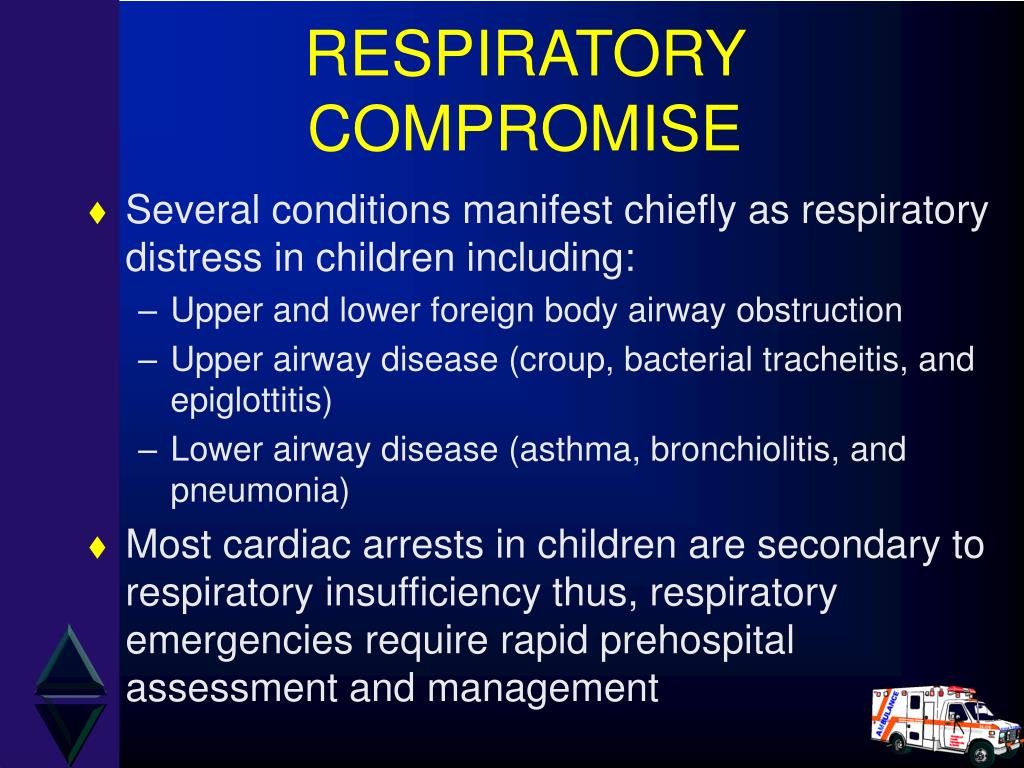 RESPIRATORY COMPROMISE

♦ Several conditions manifest chiefly as respiratory distress in children including:
– Upper and lower foreign body airway obstruction
– Upper airway disease (croup, bacterial tracheitis, and epiglottitis)
– Lower airway disease (asthma, bronchiolitis, and pneumonia)

♦ Most cardiac arrests in children are secondary to respiratory insufficiency thus, respiratory emergencies require rapid prehospital assessment and management

AMBULANCE